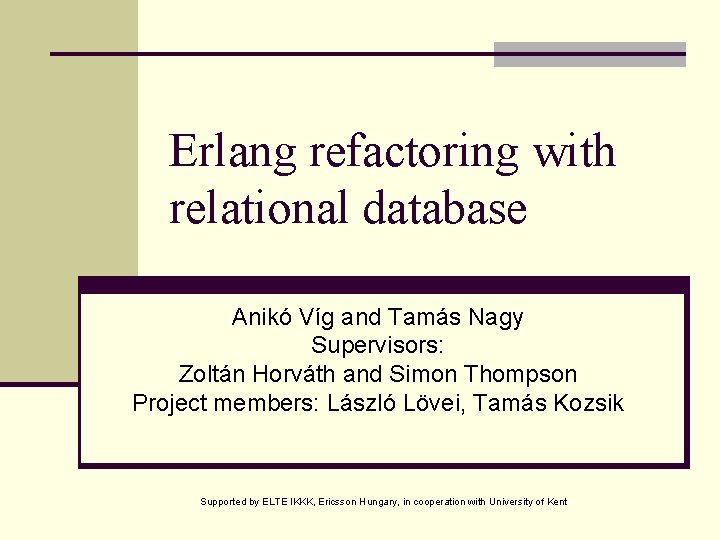 Erlang refactoring with relational database

Anikó Víg and Tamás Nagy
Supervisors:
Zoltán Horváth and Simon Thompson
Project members: László Lövei, Tamás Kozsik

Supported by ELTE IKKK, Ericsson Hungary, in cooperation with University of Kent